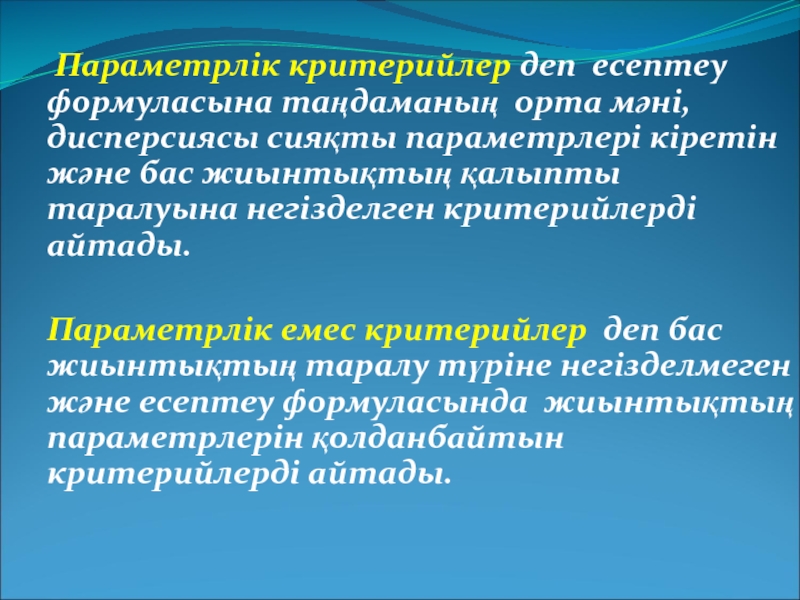 Параметрлік критерийлер деп есептеу формуласына таңдаманың орта мәні, дисперсиясы сияқты параметрлері кіретін және бас жиынтықтың қалыпты таралуына негізделген критерийлерді айтады.

Параметрлік емес критерийлер деп бас жиынтықтың таралу түріне негізделмеген және есептеу формуласында жиынтықтың параметрлерін қолданбайтын критерийлерді айтады.